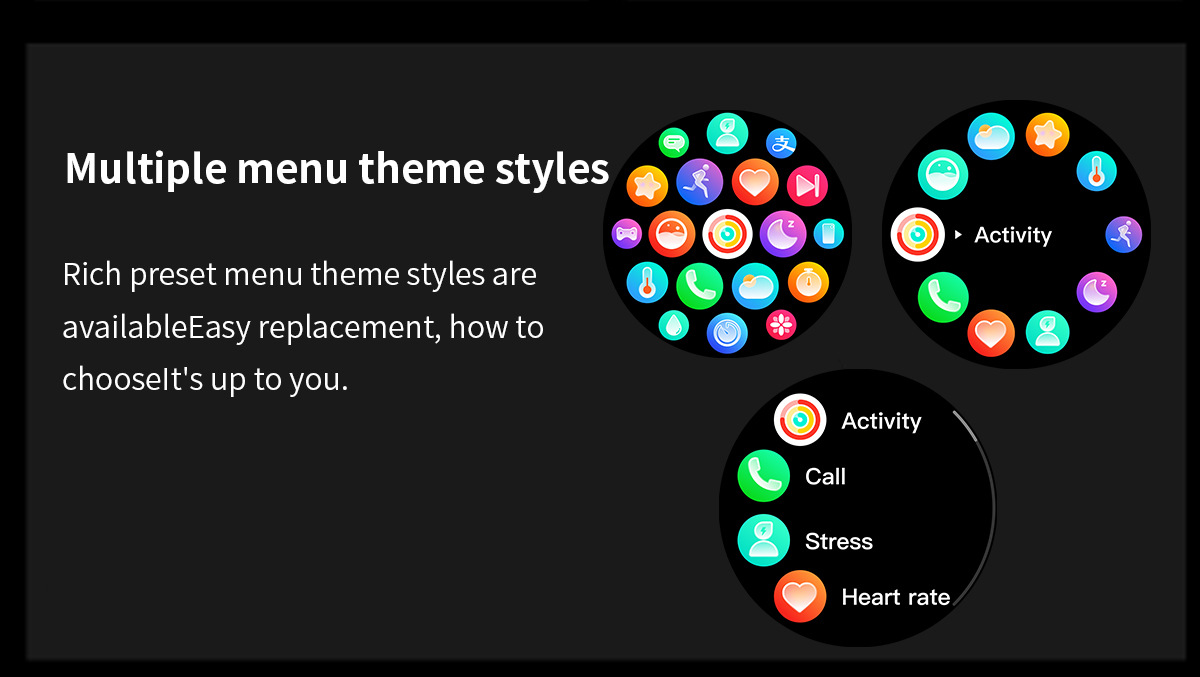 Multiple menu theme styles

Rich preset menu theme styles are availableEasy replacement, how to chooseIt's up to you.

Activity

Activity
Call
Stress
Heart rate